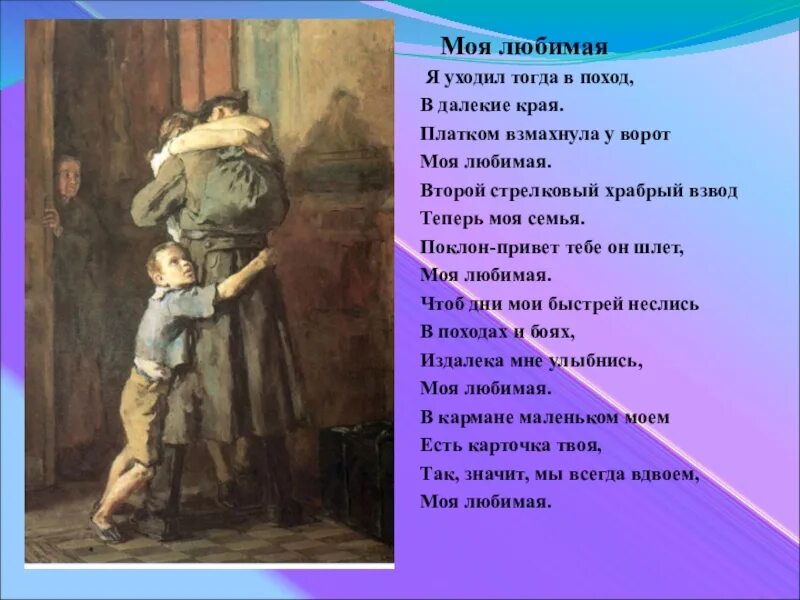 Моя любимая

Я уходил тогда в поход,
В далекие края.
Платком взмахнула у ворот
Моя любимая.
Второй стрелковый храбрый взвод
Теперь моя семья.
Поклон-привет тебе он шлет,
Моя любимая.
Чтоб дни мои быстрей неслись
В походах и боях,
Издалека мне улыбнись,
Моя любимая.
В кармане маленьком моем
Есть карточка твоя,
Так, значит, мы всегда вдвоем,
Моя любимая.